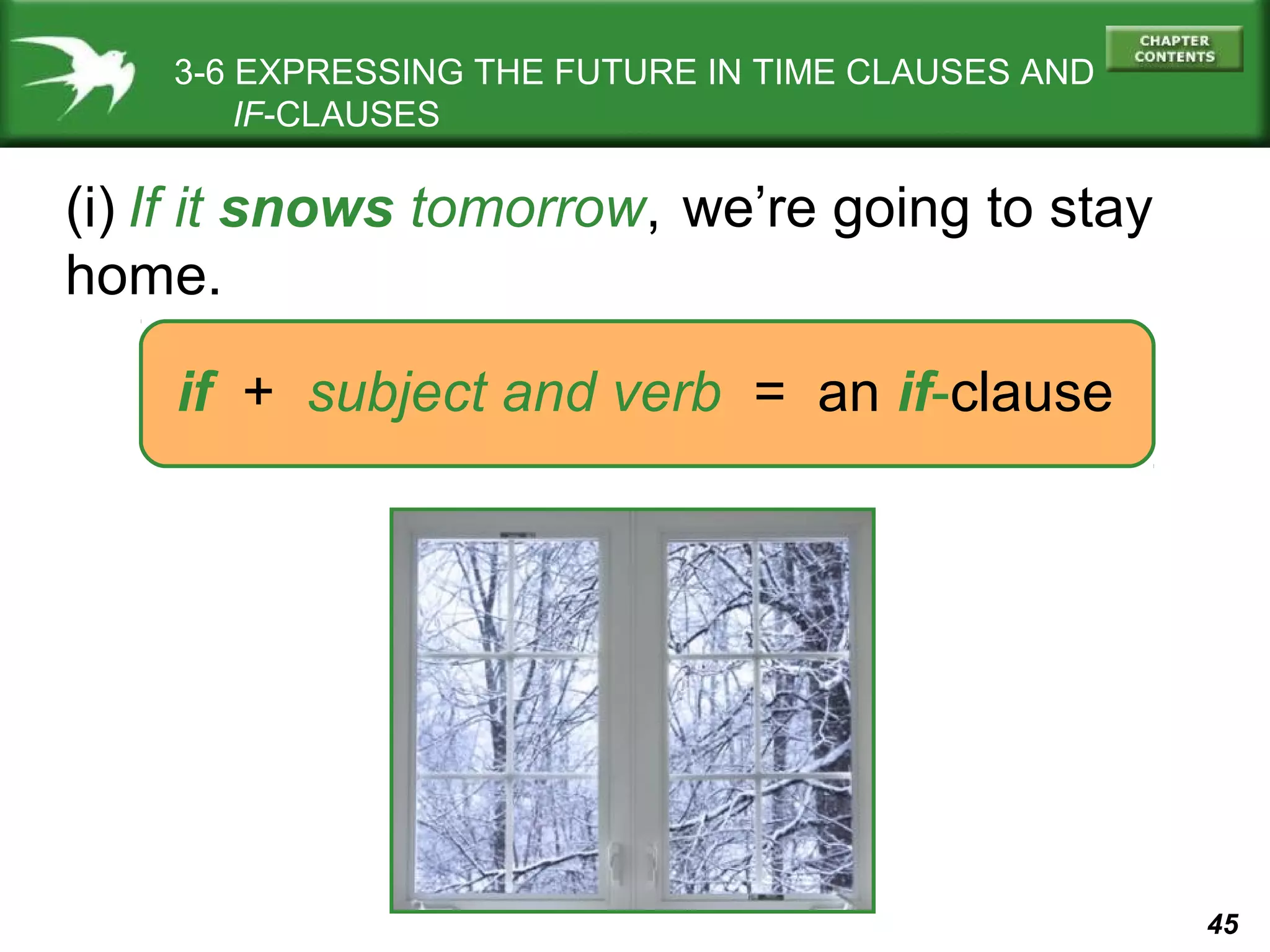 3-6 EXPRESSING THE FUTURE IN TIME CLAUSES AND IF-CLAUSES

CHAPTER CONTENTS

(i) If it snows tomorrow, we're going to stay home.

if + subject and verb = an if-clause

45